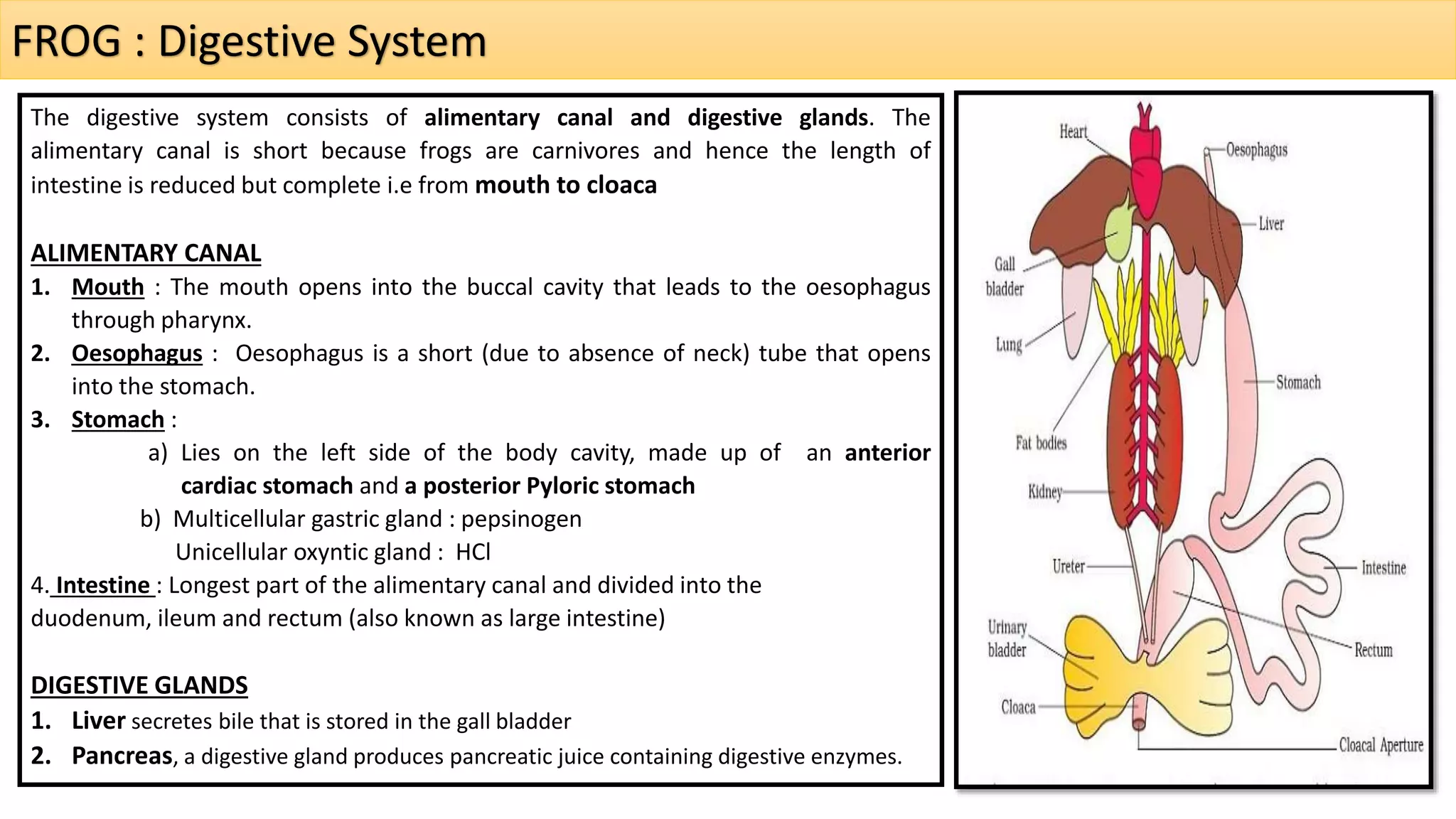 FROG : Digestive System

The digestive system consists of alimentary canal and digestive glands. The alimentary canal is short because frogs are carnivores and hence the length of intestine is reduced but complete i.e from mouth to cloaca

ALIMENTARY CANAL

1. Mouth : The mouth opens into the buccal cavity that leads to the oesophagus through pharynx.
2. Oesophagus : Oesophagus is a short (due to absence of neck) tube that opens into the stomach.
3. Stomach :
a) Lies on the left side of the body cavity, made up of an anterior cardiac stomach and a posterior Pyloric stomach
b) Multicellular gastric gland : pepsinogen
Unicellular oxyntic gland : HCl

4. Intestine : Longest part of the alimentary canal and divided into the duodenum, ileum and rectum (also known as large intestine)

DIGESTIVE GLANDS

1. Liver secretes bile that is stored in the gall bladder
2. Pancreas, a digestive gland produces pancreatic juice containing digestive enzymes.

Heart
Oesophagus
Liver
Gall bladder
Lung
Stomach
Fat bodies
Kidney
Ureter
Intestine
Urinary bladder
Rectum
Cloaca
Cloacal Aperture